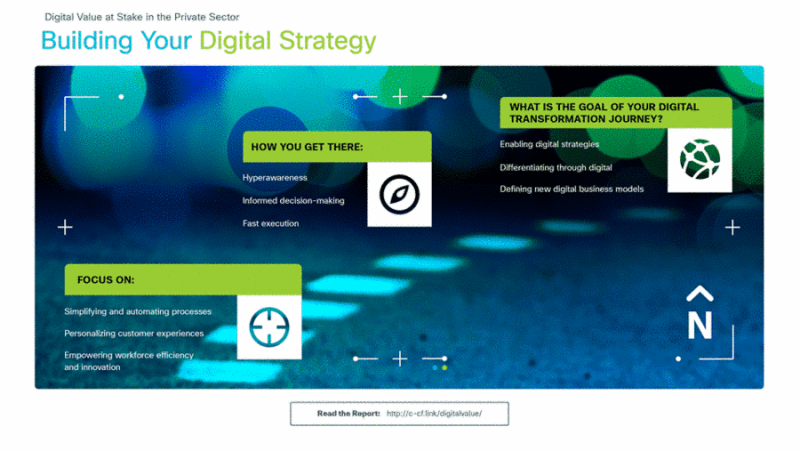 Digital Value at Stake in the Private Sector

Building Your Digital Strategy

WHAT IS THE GOAL OF YOUR DIGITAL TRANSFORMATION JOURNEY?

Enabling digital strategies

Differentiating through digital

Defining new digital business models

HOW YOU GET THERE:

Hyperawareness

Informed decision-making

Fast execution

FOCUS ON:

Simplifying and automating processes

Personalizing customer experiences

Empowering workforce efficiency and innovation

N

Read the Report: http://c-cf.link/digitalvalue/